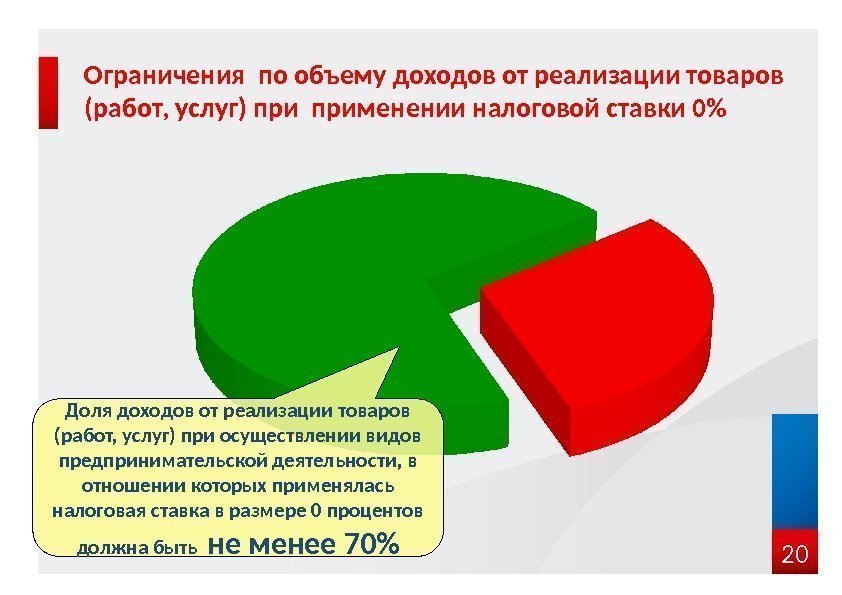 Ограничения  по объему доходов от реализации товаров (работ, услуг) при  применении налоговой ставки 0%

Доля доходов от реализации товаров (работ, услуг) при осуществлении видов предпринимательской деятельности, в отношении которых применялась налоговая ставка в размере 0 процентов должна быть  не менее 70%

20